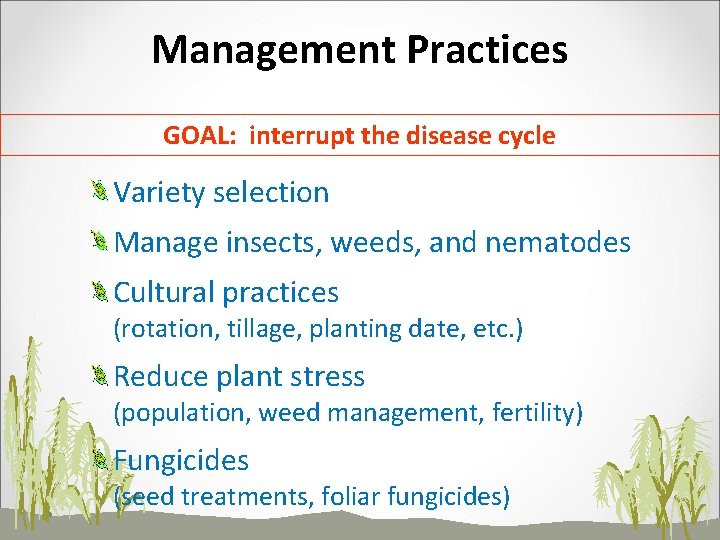 Management Practices

GOAL: interrupt the disease cycle

Variety selection

Manage insects, weeds, and nematodes

Cultural practices
(rotation, tillage, planting date, etc.)

Reduce plant stress
(population, weed management, fertility)

Fungicides
(seed treatments, foliar fungicides)